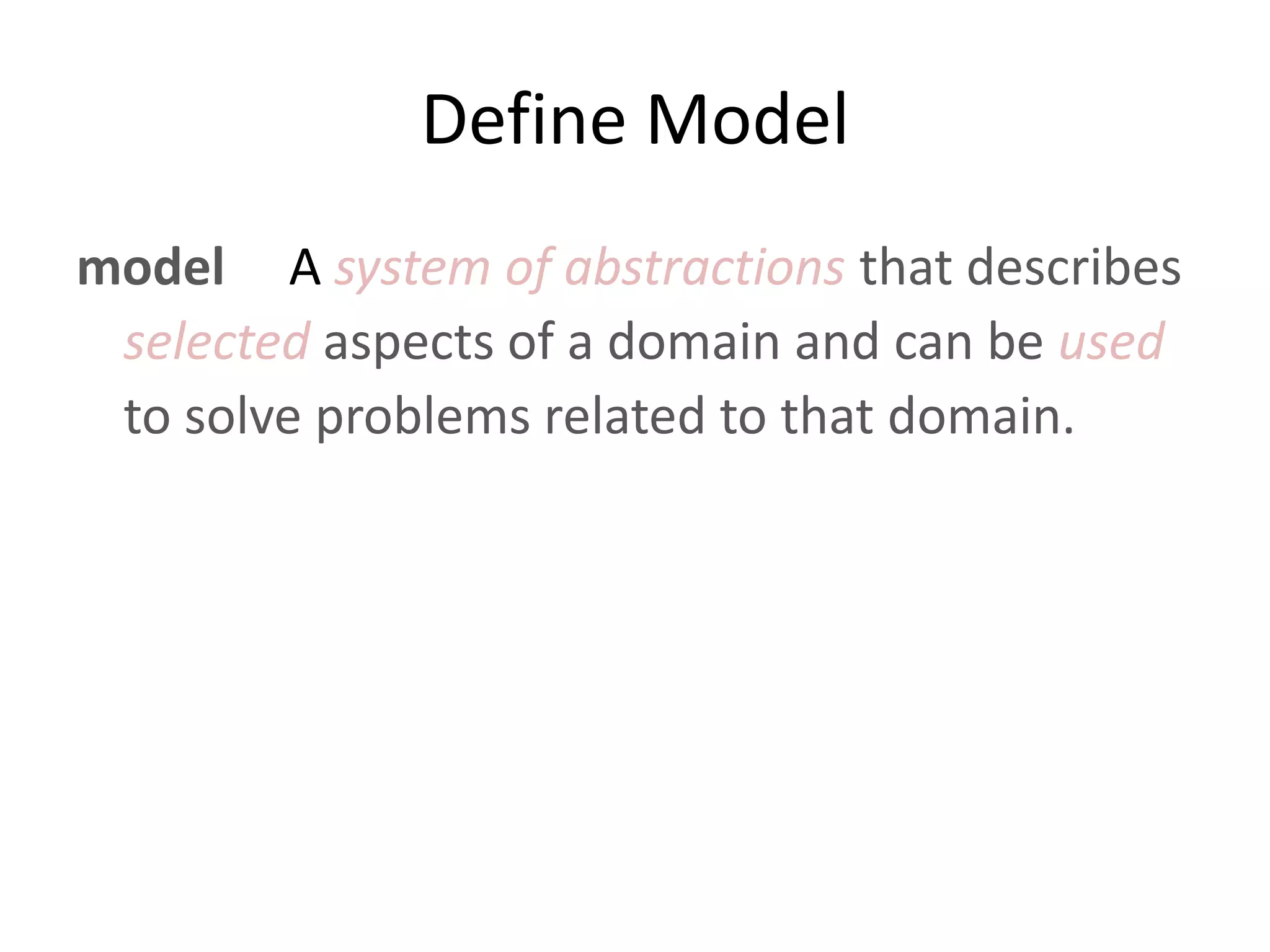 Define Model

model A system of abstractions that describes selected aspects of a domain and can be used to solve problems related to that domain.